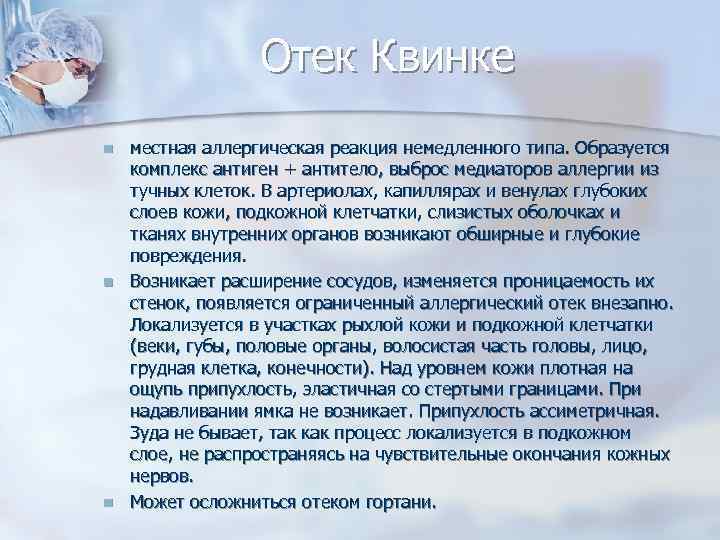 Отек Квинке

- местная аллергическая реакция немедленного типа. Образуется комплекс антиген + антитело, выброс медиаторов аллергии из тучных клеток. В артериолах, капиллярах и венулах глубоких слоев кожи, подкожной клетчатки, слизистых оболочках и тканях внутренних органов возникают обширные и глубокие повреждения.
- Возникает расширение сосудов, изменяется проницаемость их стенок, появляется ограниченный аллергический отек внезапно. Локализуется в участках рыхлой кожи и подкожной клетчатки (веки, губы, половые органы, волосистая часть головы, лицо, грудная клетка, конечности). Над уровнем кожи плотная на ощупь припухлость, эластичная со стертыми границами. При надавливании ямка не возникает. Припухлость ассиметричная. Зуда не бывает, так как процесс локализуется в подкожном слое, не распространяясь на чувствительные окончания кожных нервов.
- Может осложниться отеком гортани.